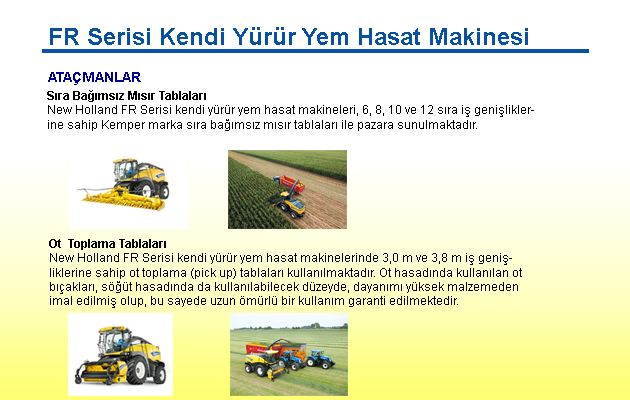 FR Serisi Kendi Yürür Yem Hasat Makinesi

ATAÇMANLAR

Sıra Bağımsız Mısır Tablaları
New Holland FR Serisi kendi yürür yem hasat makineleri, 6, 8, 10 ve 12 sıra iş genişliklerine sahip Kemper marka sıra bağımsız mısır tablaları ile pazara sunulmaktadır.

Ot Toplama Tablaları
New Holland FR Serisi kendi yürür yem hasat makinelerinde 3,0 m ve 3,8 m iş genişliklerine sahip ot toplama (pick up) tablaları kullanılmaktadır. Ot hasadında kullanılan ot bıçakları, söğüt hasadında da kullanılabilecek düzeyde, dayanımı yüksek malzemeden imal edilmiş olup, bu sayede uzun ömürlü bir kullanım garanti edilmektedir.